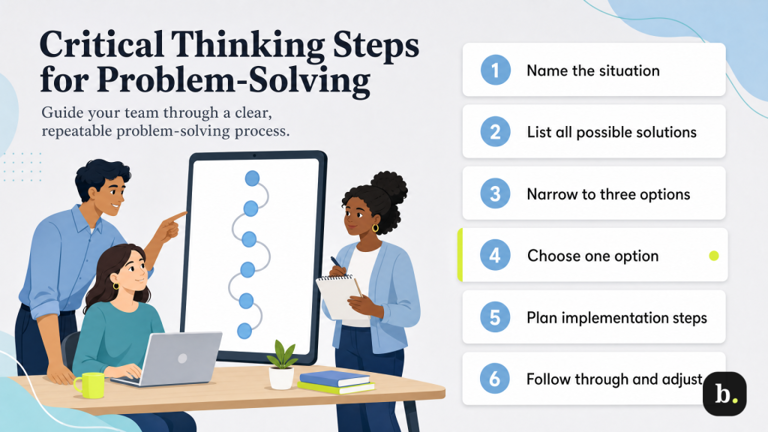 Critical Thinking Steps for Problem-Solving

Guide your team through a clear, repeatable problem-solving process.

1 Name the situation

2 List all possible solutions

3 Narrow to three options

4 Choose one option

5 Plan implementation steps

6 Follow through and adjust

b.